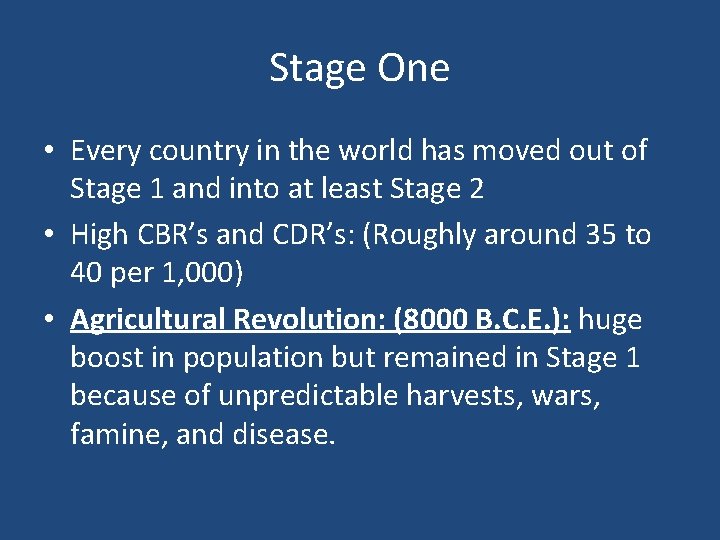 Stage One

• Every country in the world has moved out of Stage 1 and into at least Stage 2

• High CBR's and CDR's: (Roughly around 35 to 40 per 1,000)

• Agricultural Revolution: (8000 B.C.E.): huge boost in population but remained in Stage 1 because of unpredictable harvests, wars, famine, and disease.